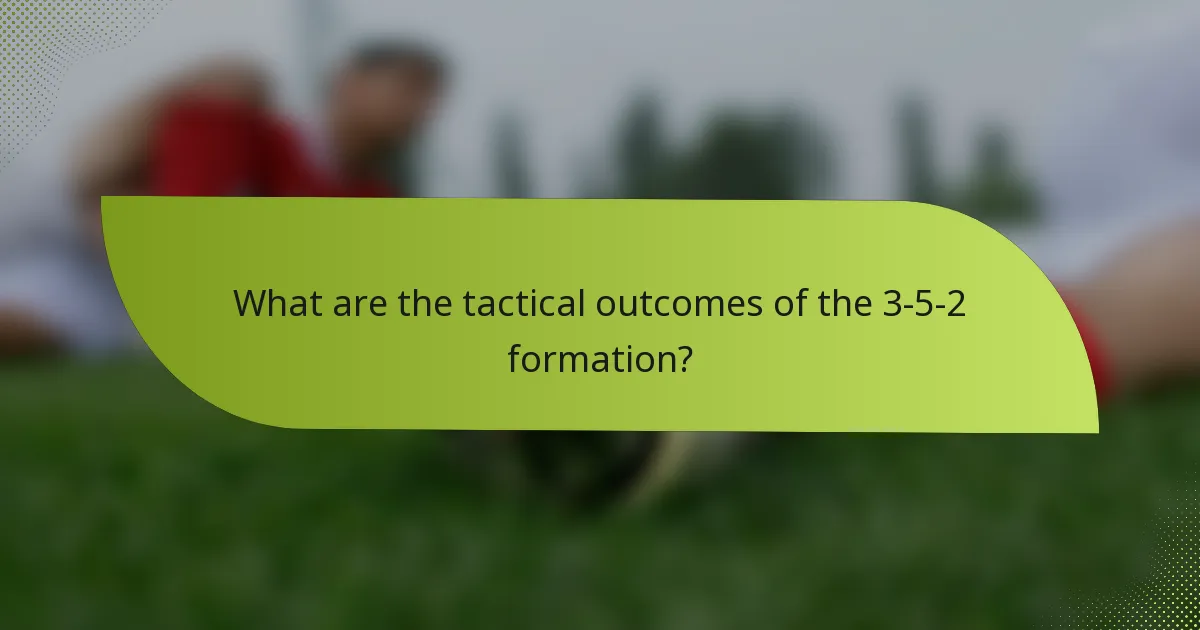 What are the tactical outcomes of the 3-5-2 formation?